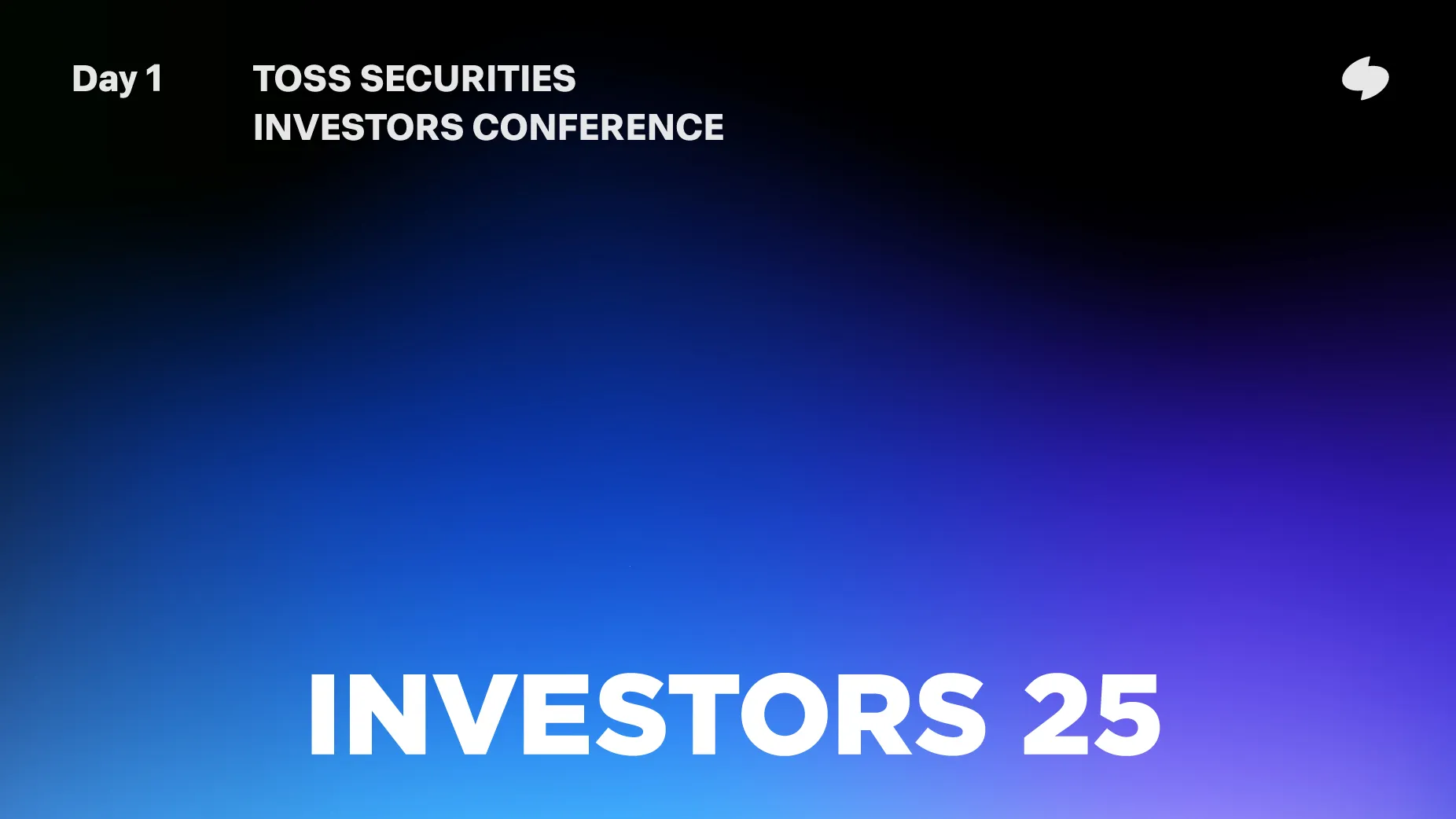 Day 1

TOSS SECURITIES
INVESTORS CONFERENCE

INVESTORS 25